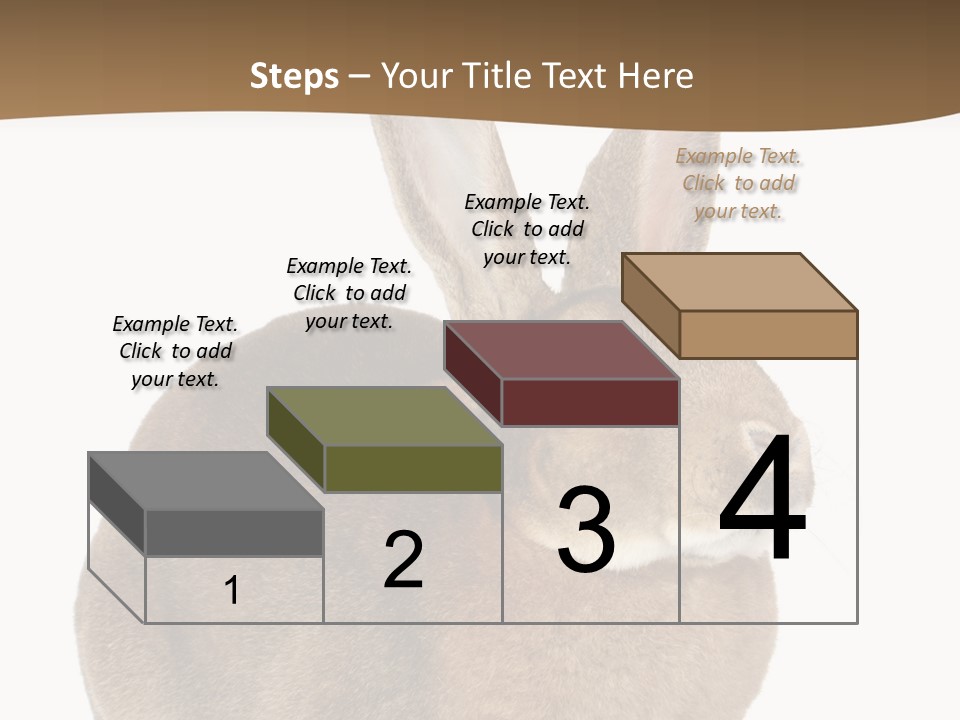 Steps – Your Title Text Here

Example Text. Click to add your text.

Example Text. Click to add your text.

Example Text. Click to add your text.

Example Text. Click to add your text.

1

2

3

4